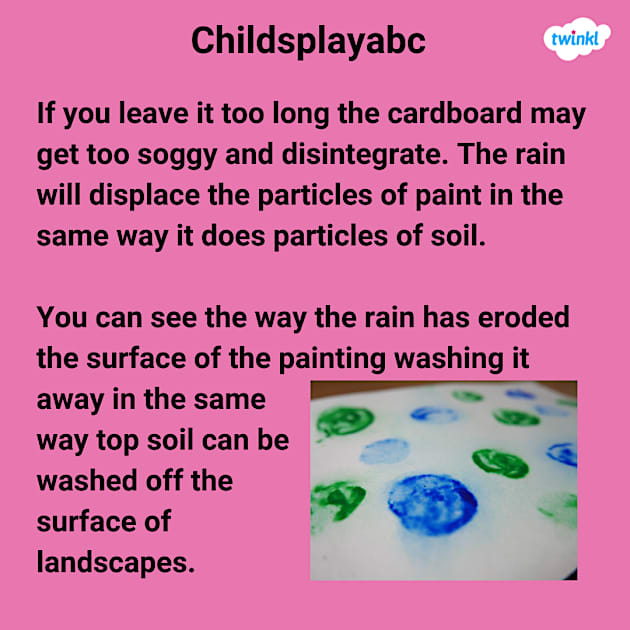 Childsplayabc

twinkl

If you leave it too long the cardboard may get too soggy and disintegrate. The rain will displace the particles of paint in the same way it does particles of soil.

You can see the way the rain has eroded the surface of the painting washing it away in the same way top soil can be washed off the surface of landscapes.